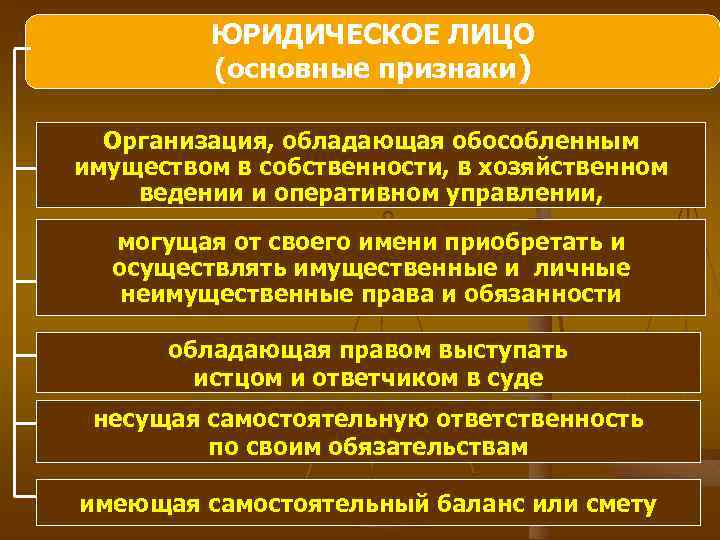 ЮРИДИЧЕСКОЕ ЛИЦО
(основные признаки)

Организация, обладающая обособленным имуществом в собственности, в хозяйственном ведении и оперативном управлении,

могущая от своего имени приобретать и осуществлять имущественные и личные неимущественные права и обязанности

обладающая правом выступать истцом и ответчиком в суде

несущая самостоятельную ответственность по своим обязательствам

имеющая самостоятельный баланс или смету